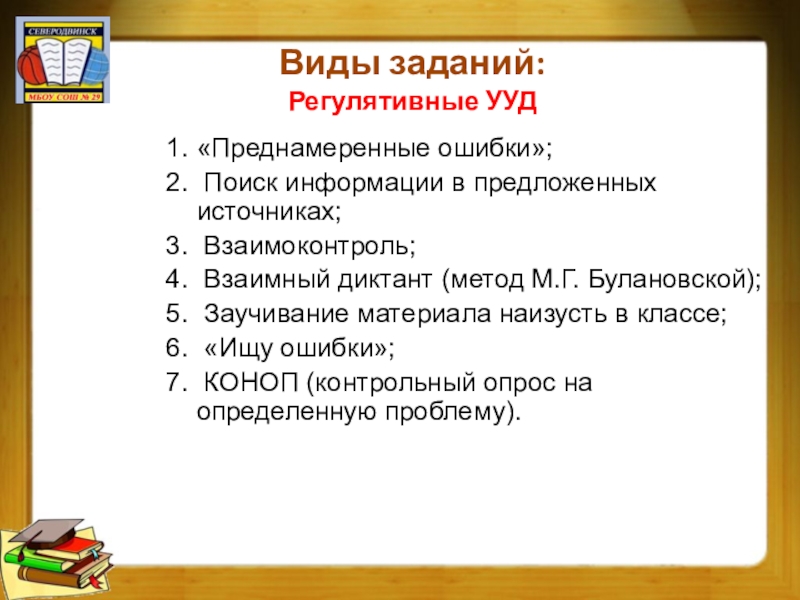 СЕВЕРОДВИНСК
МБОУ СОШ № 29

Виды заданий:
Регулятивные УУД

1. «Преднамеренные ошибки»;
2. Поиск информации в предложенных источниках;
3. Взаимоконтроль;
4. Взаимный диктант (метод М.Г. Булановской);
5. Заучивание материала наизусть в классе;
6. «Ищу ошибки»;
7. КОНОП (контрольный опрос на определенную проблему).